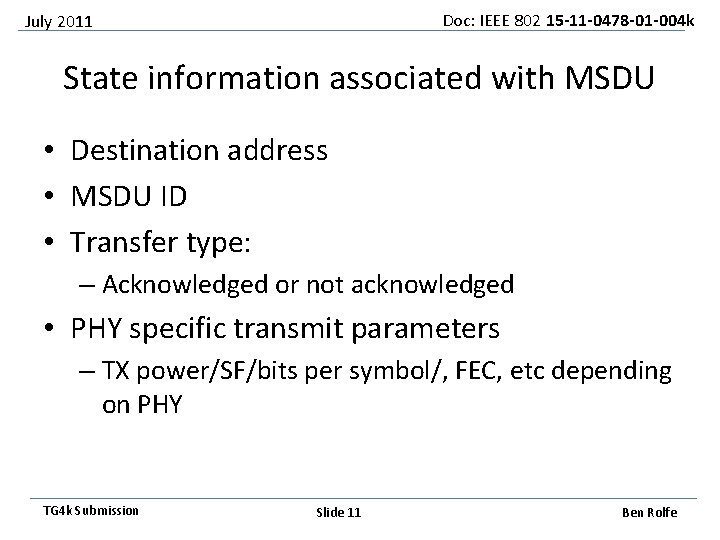 July 2011

Doc: IEEE 802 15-11-0478-01-004k

State information associated with MSDU

• Destination address
• MSDU ID
• Transfer type:
– Acknowledged or not acknowledged
• PHY specific transmit parameters
– TX power/SF/bits per symbol/, FEC, etc depending on PHY

TG4k Submission

Slide 11

Ben Rolfe